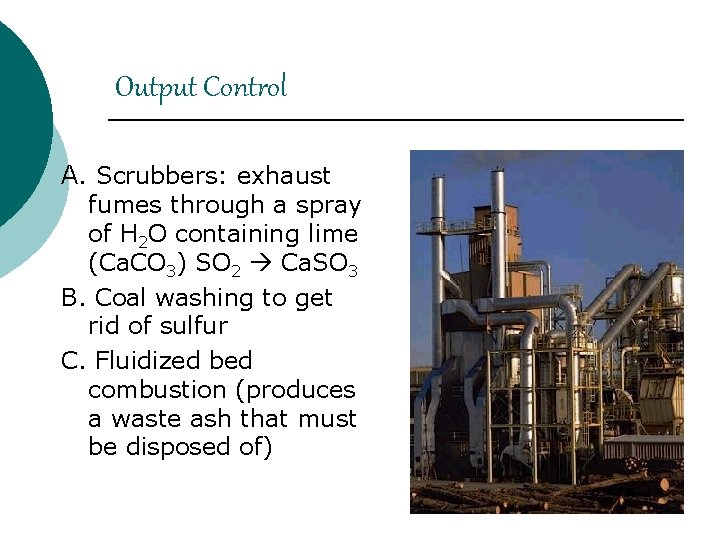 Output Control

A. Scrubbers: exhaust fumes through a spray of $H_2O$ containing lime ($CaCO_3$) $SO_2 \rightarrow CaSO_3$

B. Coal washing to get rid of sulfur

C. Fluidized bed combustion (produces a waste ash that must be disposed of)